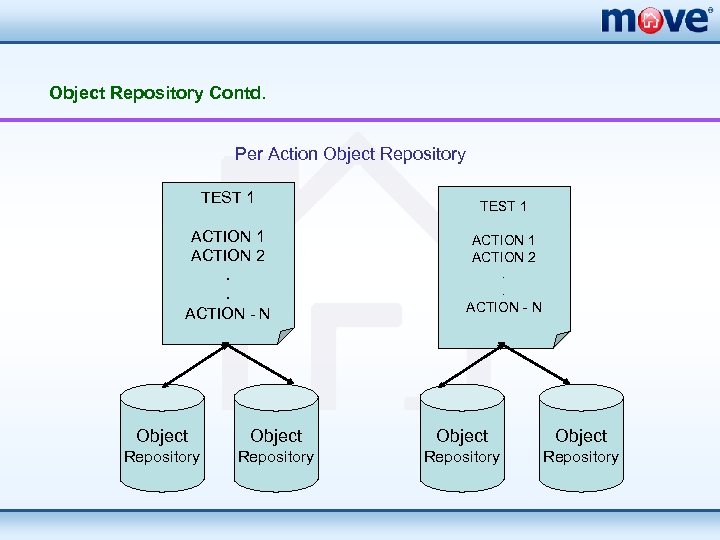 move®

Object Repository Contd.

Per Action Object Repository

TEST 1

ACTION 1
ACTION 2
.
.
ACTION - N

Object Repository

Object Repository

TEST 1

ACTION 1
ACTION 2
.
.
ACTION - N

Object Repository

Object Repository